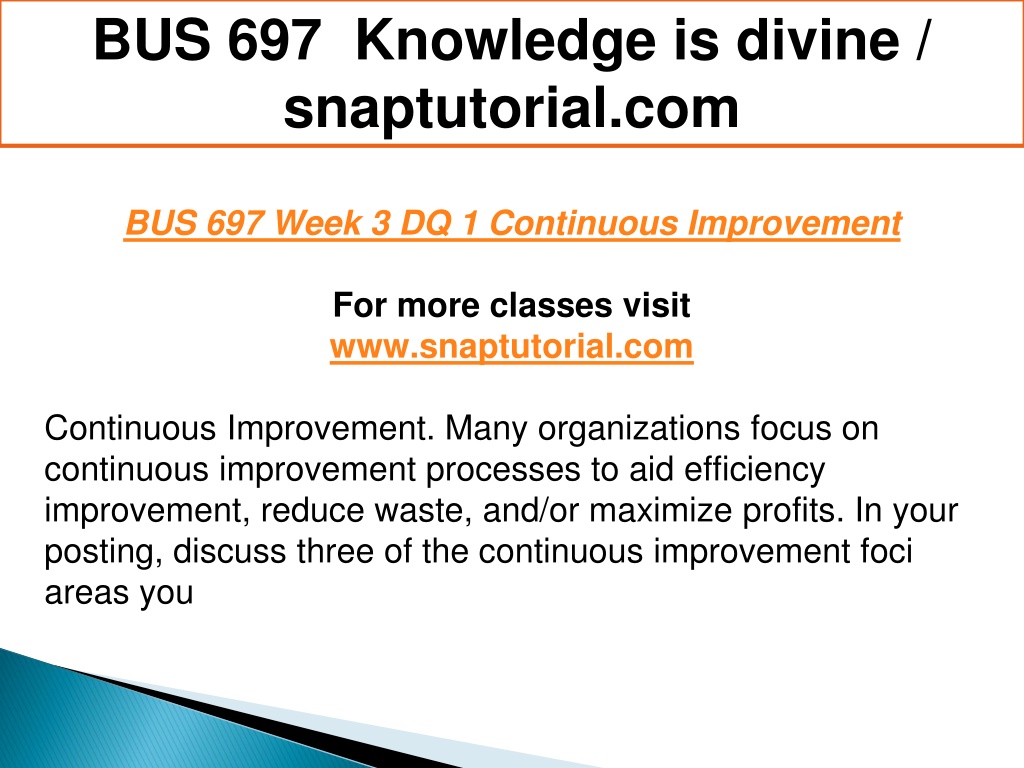 BUS 697 Knowledge is divine / snaptutorial.com

BUS 697 Week 3 DQ 1 Continuous Improvement

For more classes visit
www.snaptutorial.com

Continuous Improvement. Many organizations focus on continuous improvement processes to aid efficiency improvement, reduce waste, and/or maximize profits. In your posting, discuss three of the continuous improvement foci areas you